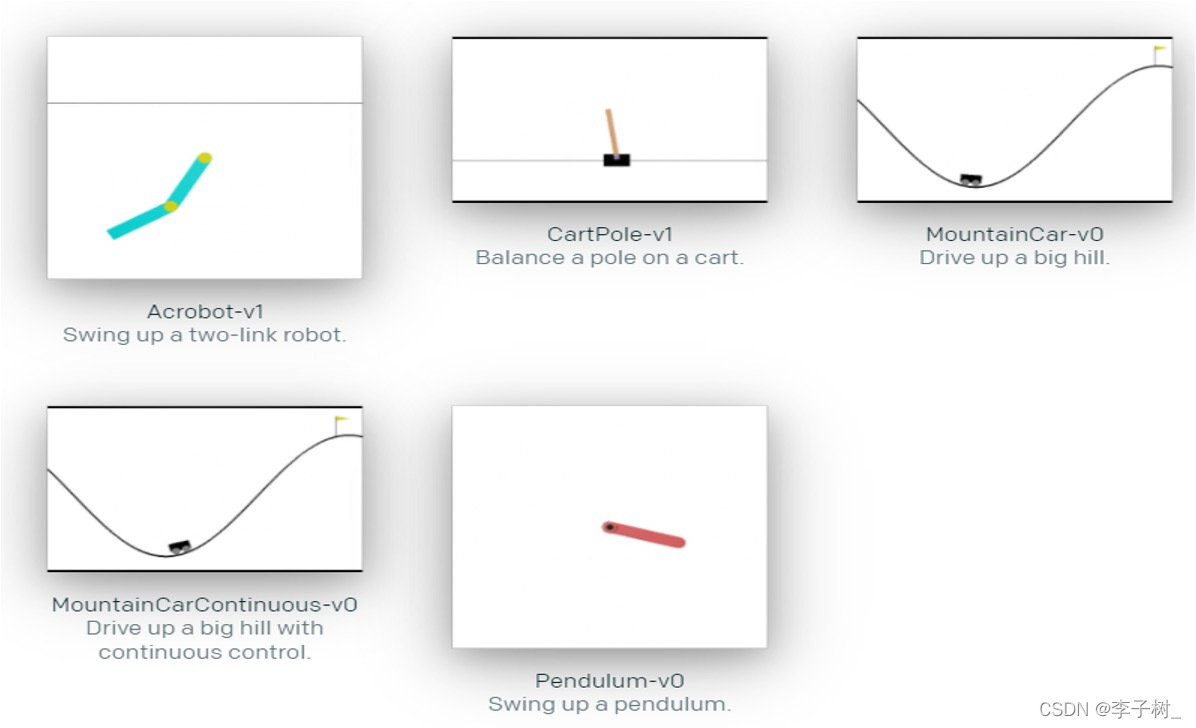 Acrobot-v1
Swing up a two-link robot.

CartPole-v1
Balance a pole on a cart.

MountainCar-v0
Drive up a big hill.

MountainCarContinuous-v0
Drive up a big hill with continuous control.

Pendulum-v0
Swing up a pendulum.

CSDN @李子树_